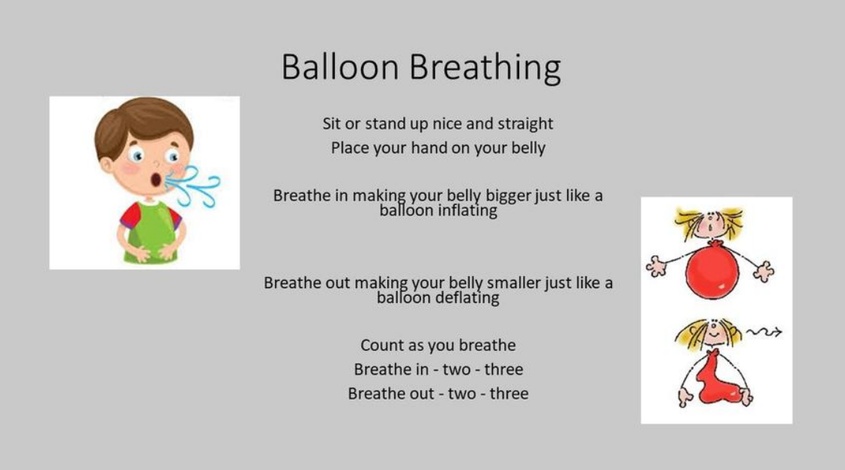 Balloon Breathing

Sit or stand up nice and straight
Place your hand on your belly

Breathe in making your belly bigger just like a balloon inflating

Breathe out making your belly smaller just like a balloon deflating

Count as you breathe
Breathe in - two - three
Breathe out - two - three